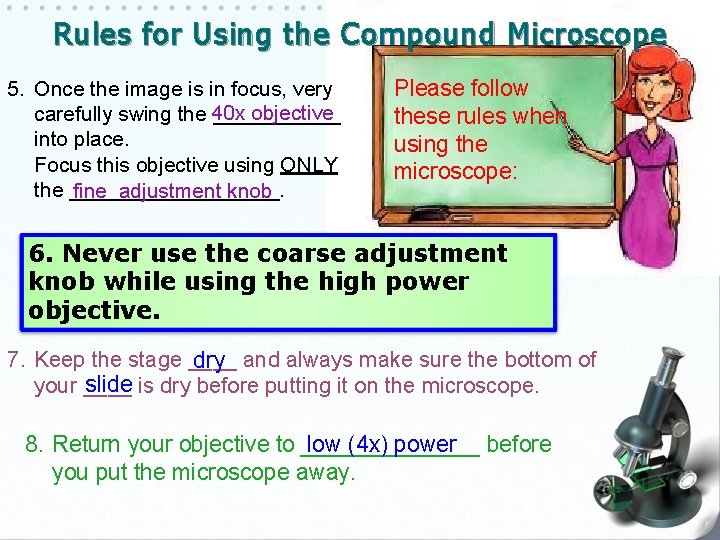 Rules for Using the Compound Microscope

5. Once the image is in focus, very carefully swing the 40x objective into place.
Focus this objective using ONLY the fine adjustment knob.

Please follow these rules when using the microscope:

6. Never use the coarse adjustment knob while using the high power objective.

7. Keep the stage dry and always make sure the bottom of your slide is dry before putting it on the microscope.

8. Return your objective to low (4x) power before you put the microscope away.